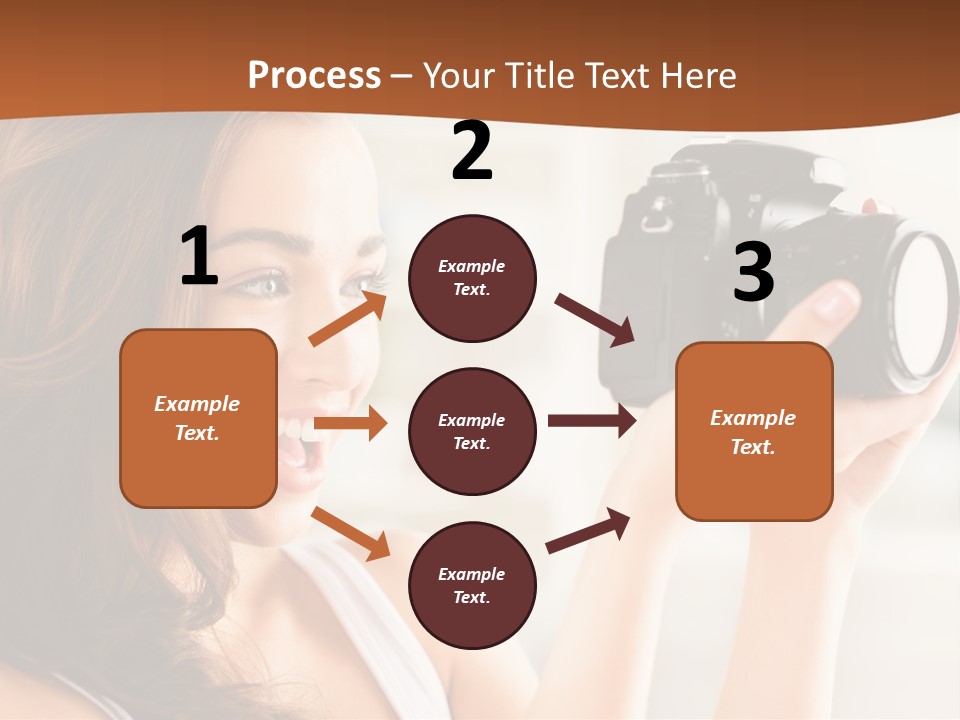 Process – Your Title Text Here

1

Example Text.

2

Example Text.

Example Text.

Example Text.

3

Example Text.